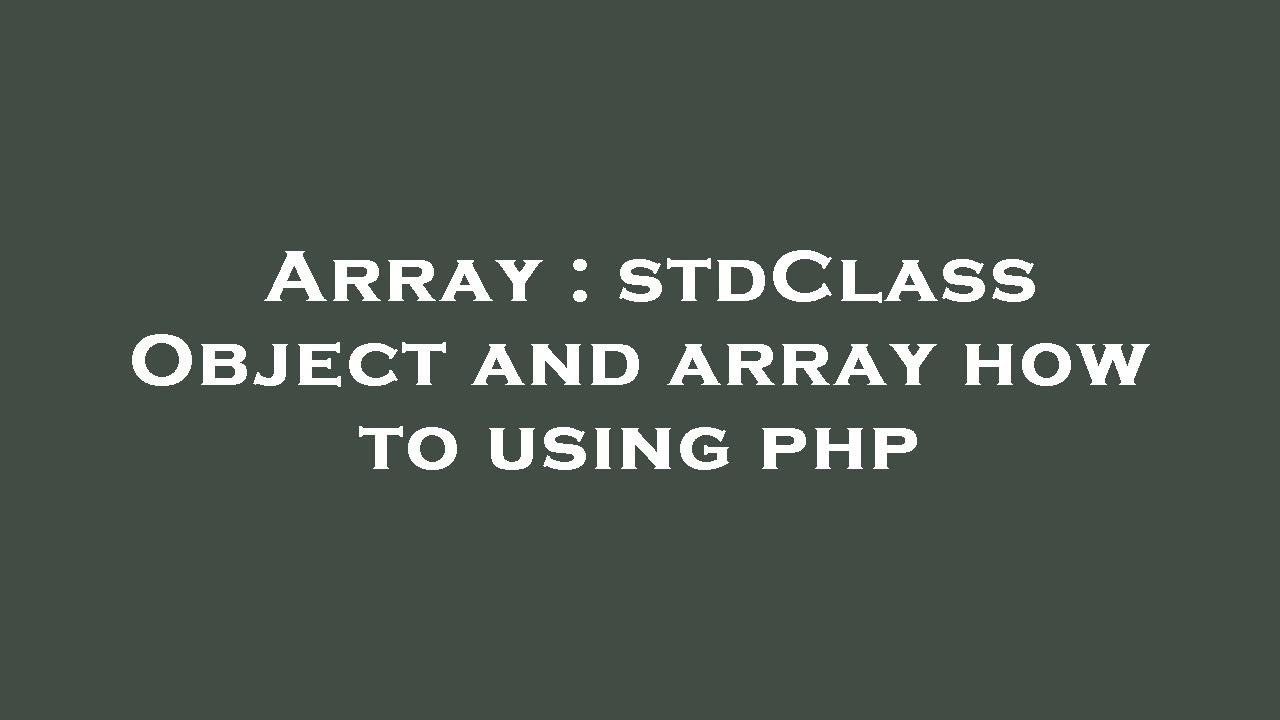 Array : stdClass Object and array how to using php